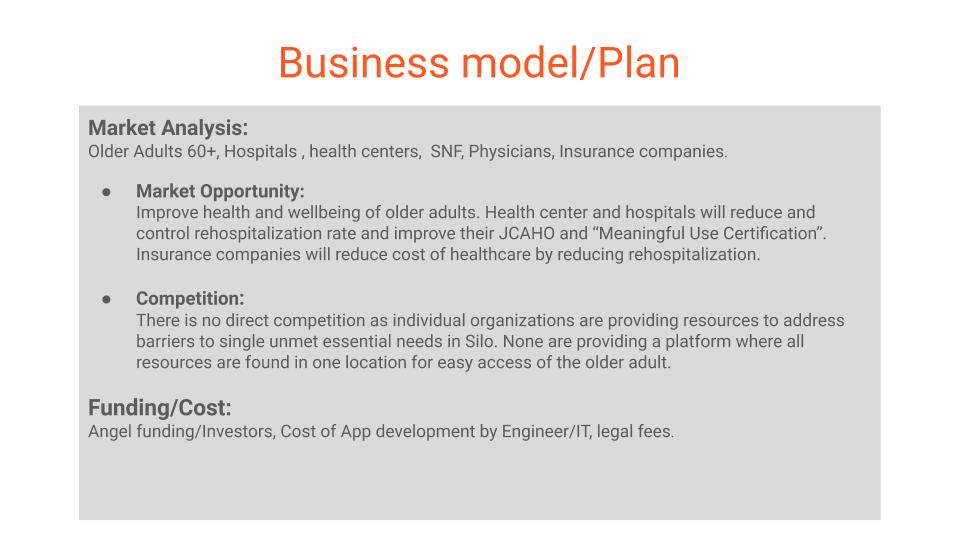 Business model/Plan

Market Analysis:
Older Adults 60+, Hospitals , health centers,  SNF, Physicians, Insurance companies.

● Market Opportunity:
Improve health and wellbeing of older adults. Health center and hospitals will reduce and control rehospitalization rate and improve their JCAHO and “Meaningful Use Certification”. Insurance companies will reduce cost of healthcare by reducing rehospitalization.

● Competition:
There is no direct competition as individual organizations are providing resources to address barriers to single unmet essential needs in Silo. None are providing a platform where all resources are found in one location for easy access of the older adult.

Funding/Cost:
Angel funding/Investors, Cost of App development by Engineer/IT, legal fees.